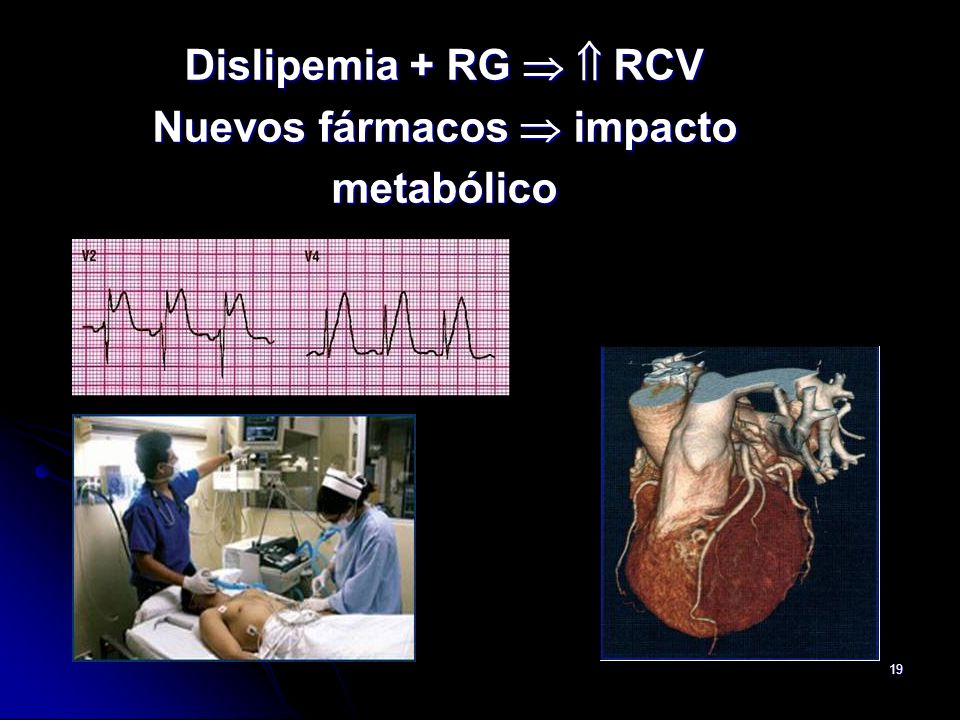 Dislipemia + RG $\Rightarrow$ $\Uparrow$ RCV
Nuevos fármacos $\Rightarrow$ impacto metabólico

V2

V4

19